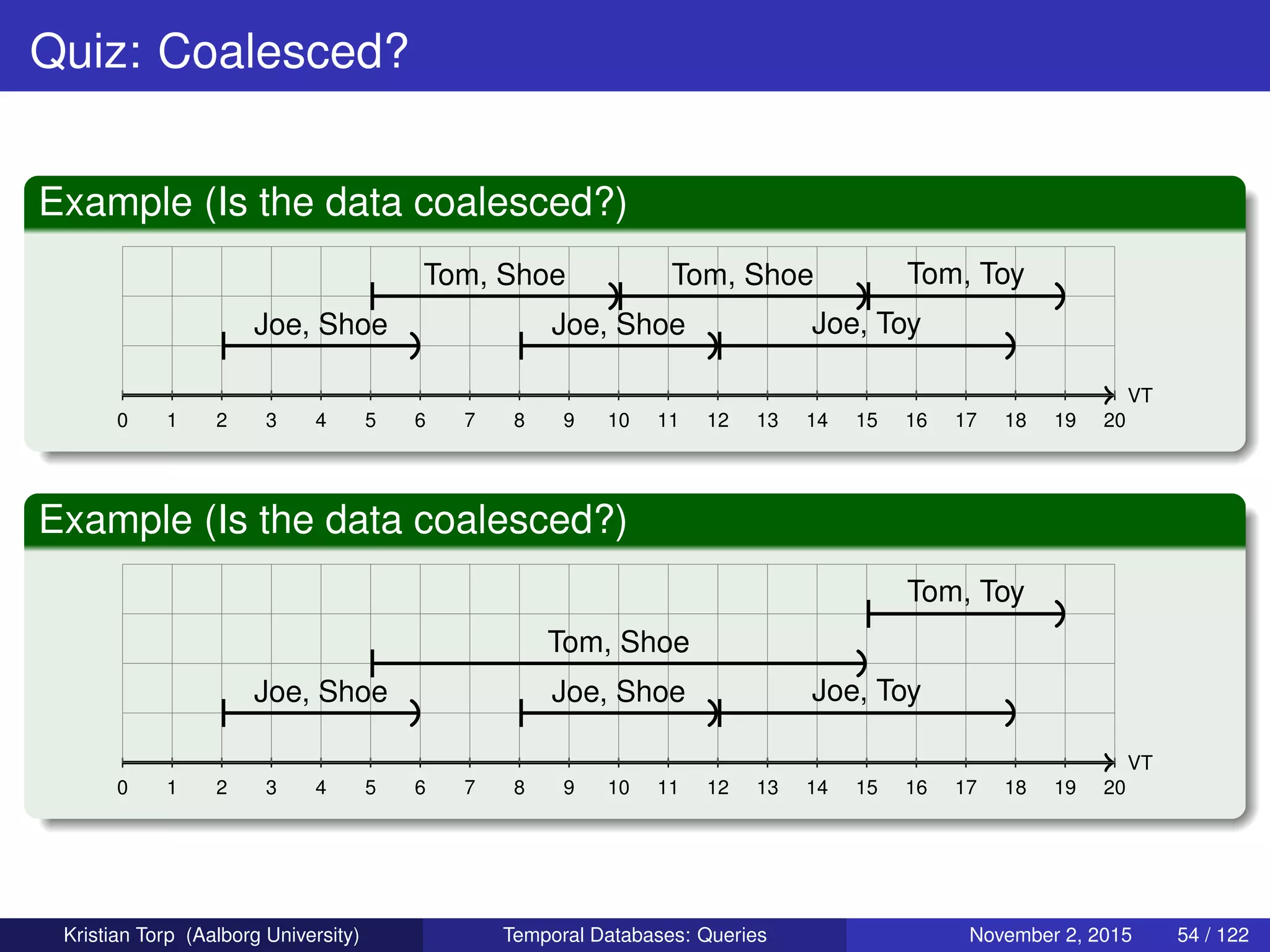 Quiz: Coalesced?

Example (Is the data coalesced?)

Tom, Shoe
Tom, Shoe
Tom, Toy
Joe, Shoe
Joe, Shoe
Joe, Toy
VT
0 1 2 3 4 5 6 7 8 9 10 11 12 13 14 15 16 17 18 19 20

Example (Is the data coalesced?)

Tom, Toy
Tom, Shoe
Joe, Shoe
Joe, Shoe
Joe, Toy
VT
0 1 2 3 4 5 6 7 8 9 10 11 12 13 14 15 16 17 18 19 20

Kristian Torp (Aalborg University) Temporal Databases: Queries November 2, 2015 54 / 122